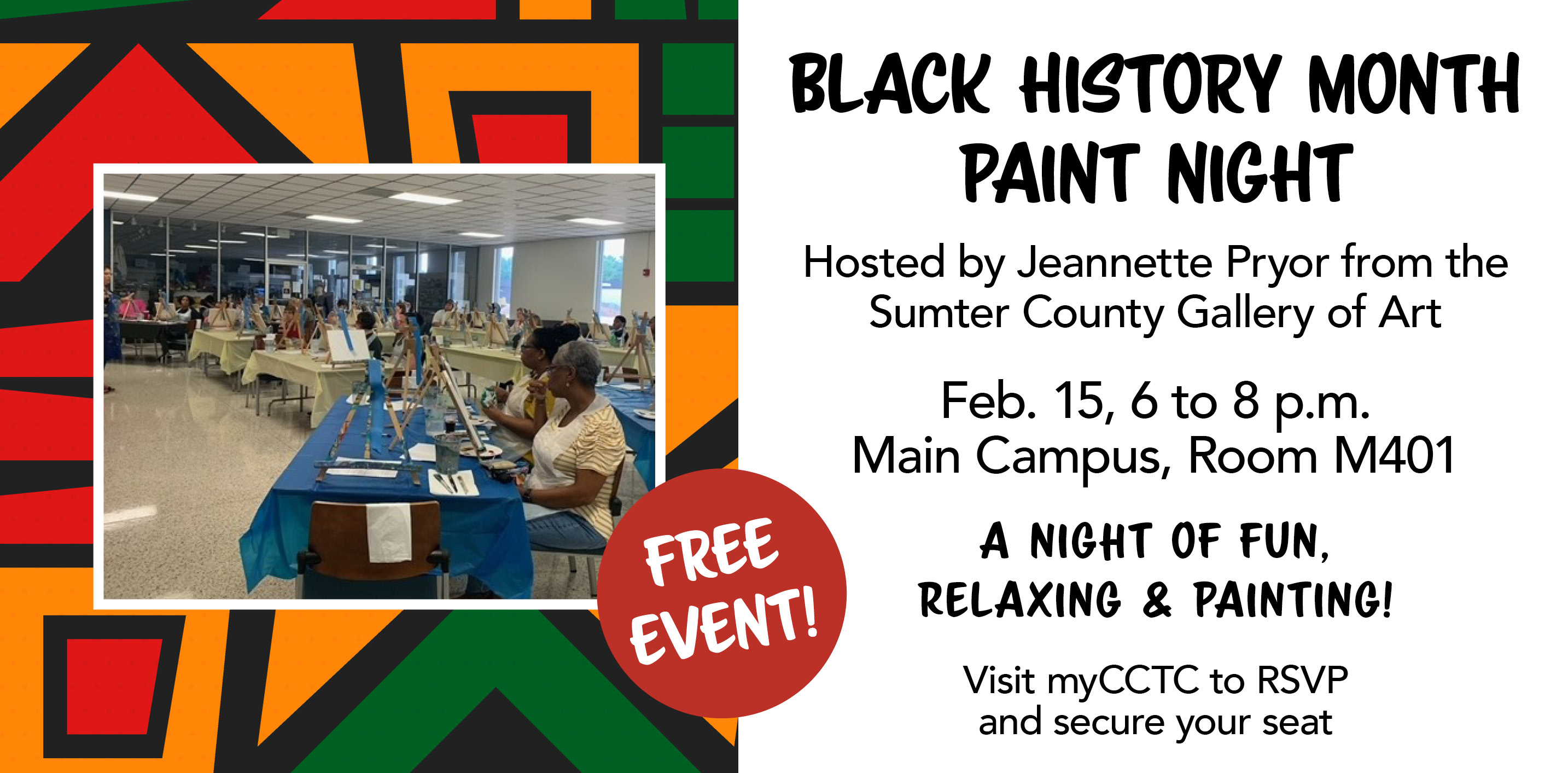 FREE EVENT!

BLACK HISTORY MONTH PAINT NIGHT

Hosted by Jeannette Pryor from the Sumter County Gallery of Art

Feb. 15, 6 to 8 p.m.
Main Campus, Room M401

A NIGHT OF FUN, RELAXING & PAINTING!

Visit myCCTC to RSVP and secure your seat